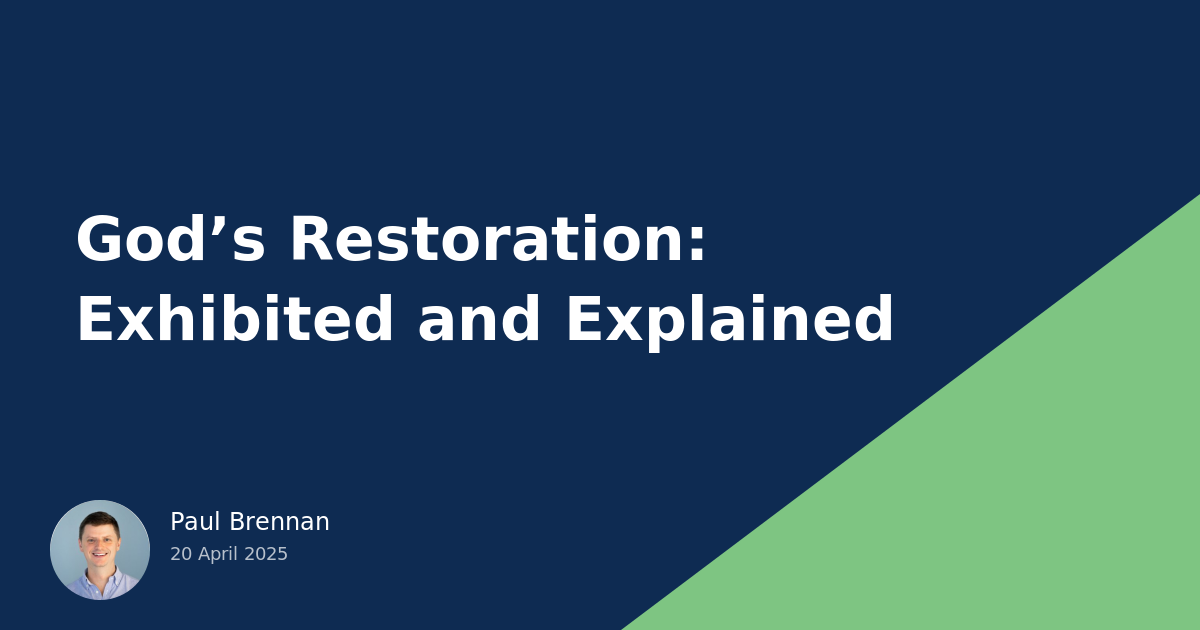 God’s Restoration: Exhibited and Explained

Paul Brennan
20 April 2025